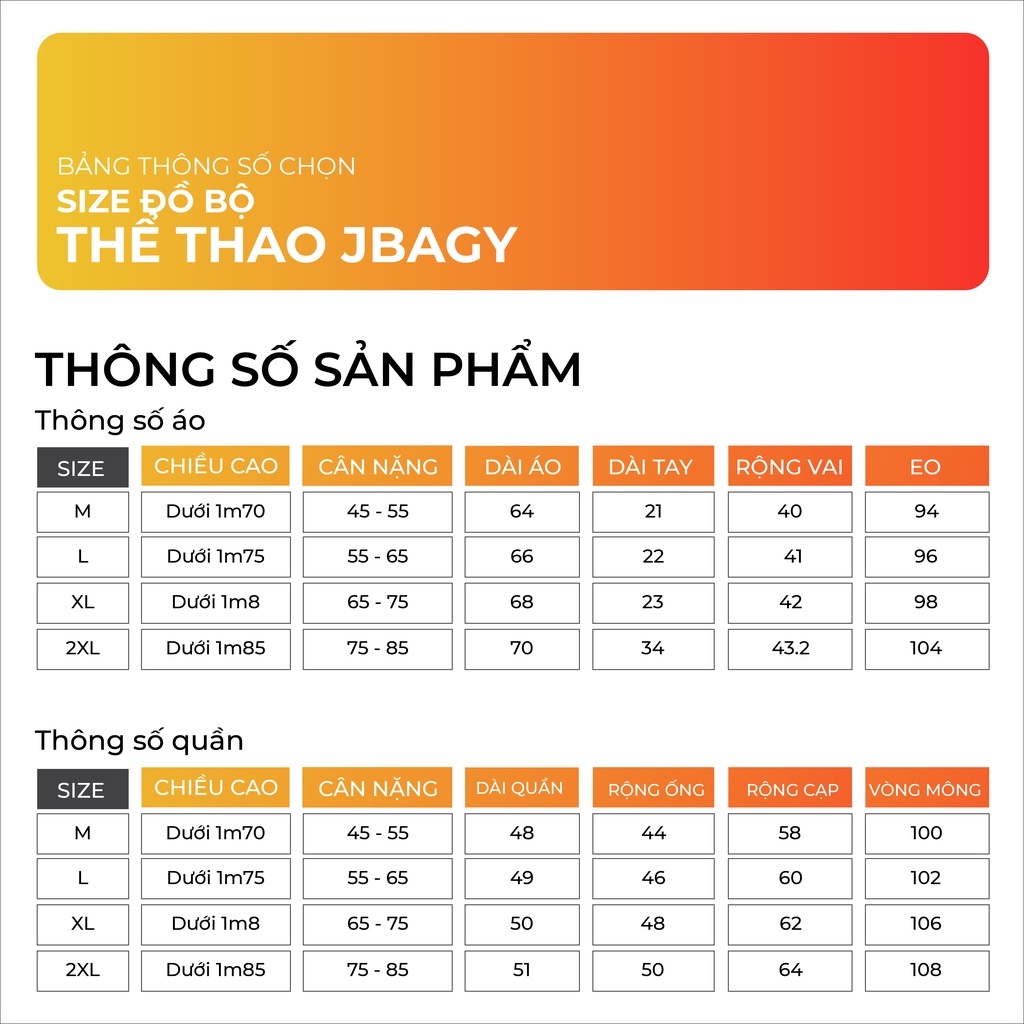 BẢNG THÔNG SỐ CHỌN
SIZE ĐỒ BỘ
THỂ THAO JBAGY

THÔNG SỐ SẢN PHẨM

Thông số áo

| SIZE | CHIỀU CAO | CÂN NẶNG | DÀI ÁO | DÀI TAY | RỘNG VAI | EO |
|---|---|---|---|---|---|---|
| M | Dưới 1m70 | 45 - 55 | 64 | 21 | 40 | 94 |
| L | Dưới 1m75 | 55 - 65 | 66 | 22 | 41 | 96 |
| XL | Dưới 1m8 | 65 - 75 | 68 | 23 | 42 | 98 |
| 2XL | Dưới 1m85 | 75 - 85 | 70 | 34 | 43.2 | 104 |

Thông số quần

| SIZE | CHIỀU CAO | CÂN NẶNG | DÀI QUẦN | RỘNG ỐNG | RỘNG CẠP | VÒNG MÔNG |
|---|---|---|---|---|---|---|
| M | Dưới 1m70 | 45 - 55 | 48 | 44 | 58 | 100 |
| L | Dưới 1m75 | 55 - 65 | 49 | 46 | 60 | 102 |
| XL | Dưới 1m8 | 65 - 75 | 50 | 48 | 62 | 106 |
| 2XL | Dưới 1m85 | 75 - 85 | 51 | 50 | 64 | 108 |